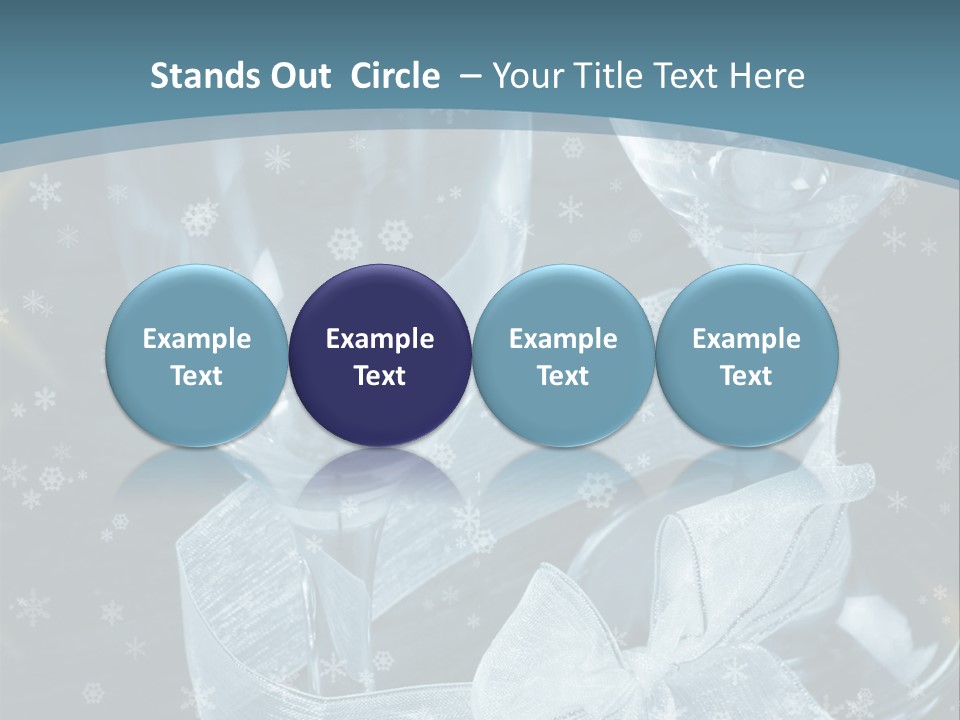 Stands Out Circle – Your Title Text Here

Example Text

Example Text

Example Text

Example Text